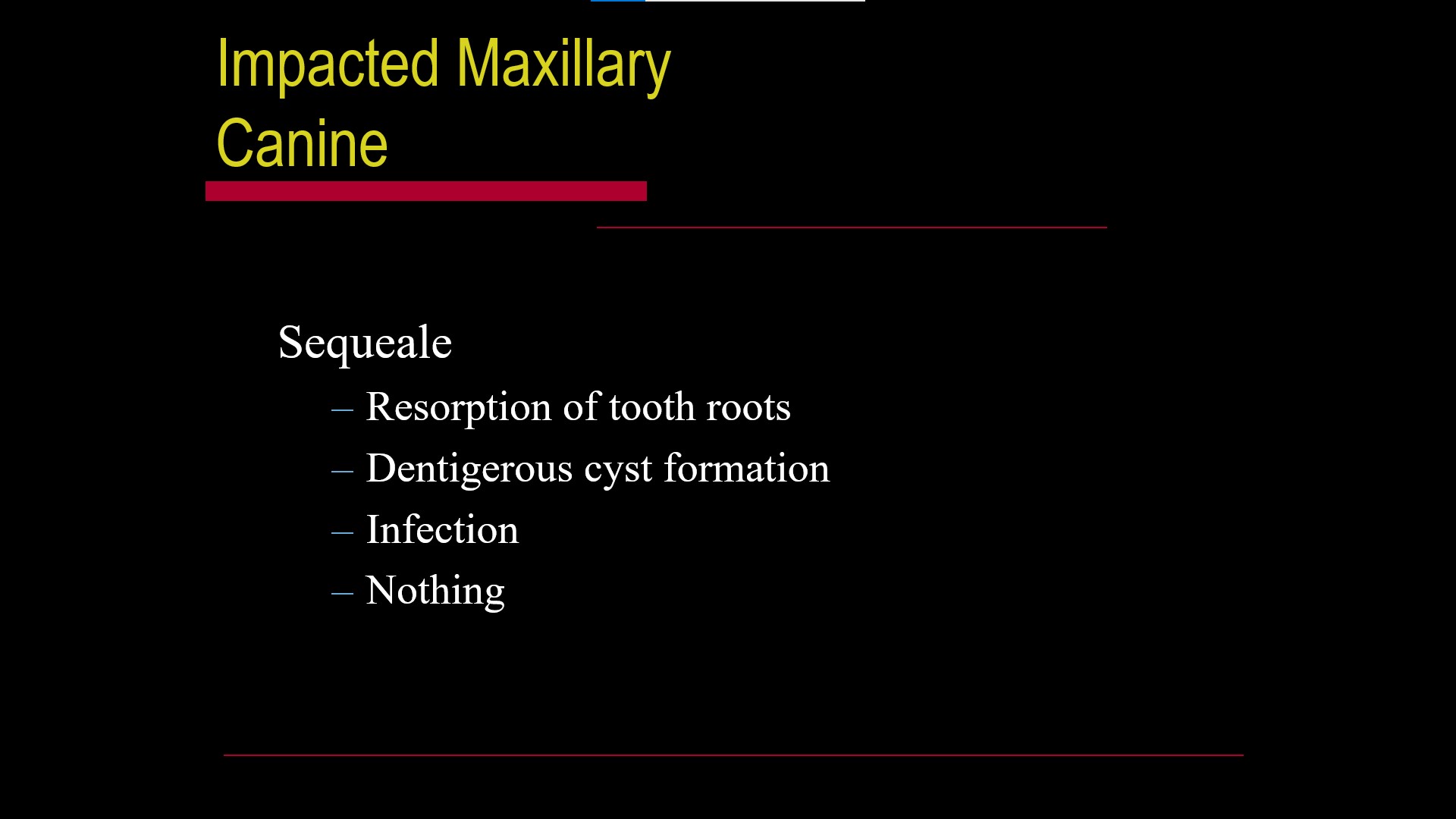 Impacted Maxillary Canine

Sequeale

– Resorption of tooth roots
– Dentigerous cyst formation
– Infection
– Nothing